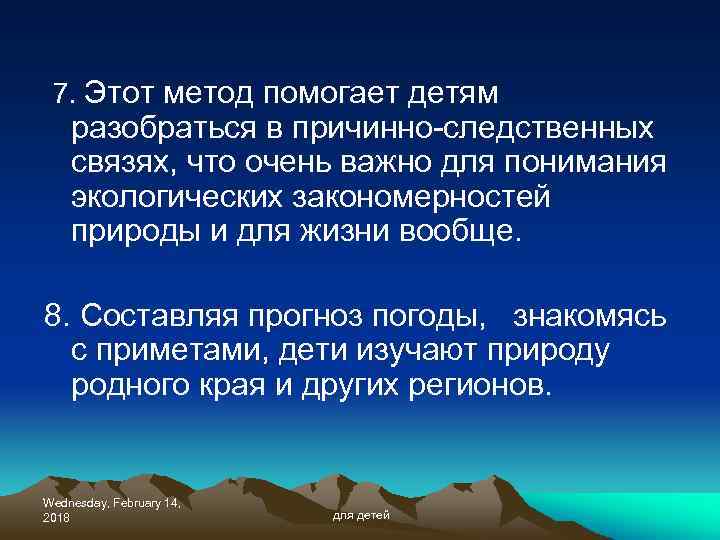 7. Этот метод помогает детям разобраться в причинно-следственных связях, что очень важно для понимания экологических закономерностей природы и для жизни вообще.

8. Составляя прогноз погоды, знакомясь с приметами, дети изучают природу родного края и других регионов.

Wednesday, February 14, 2018

для детей